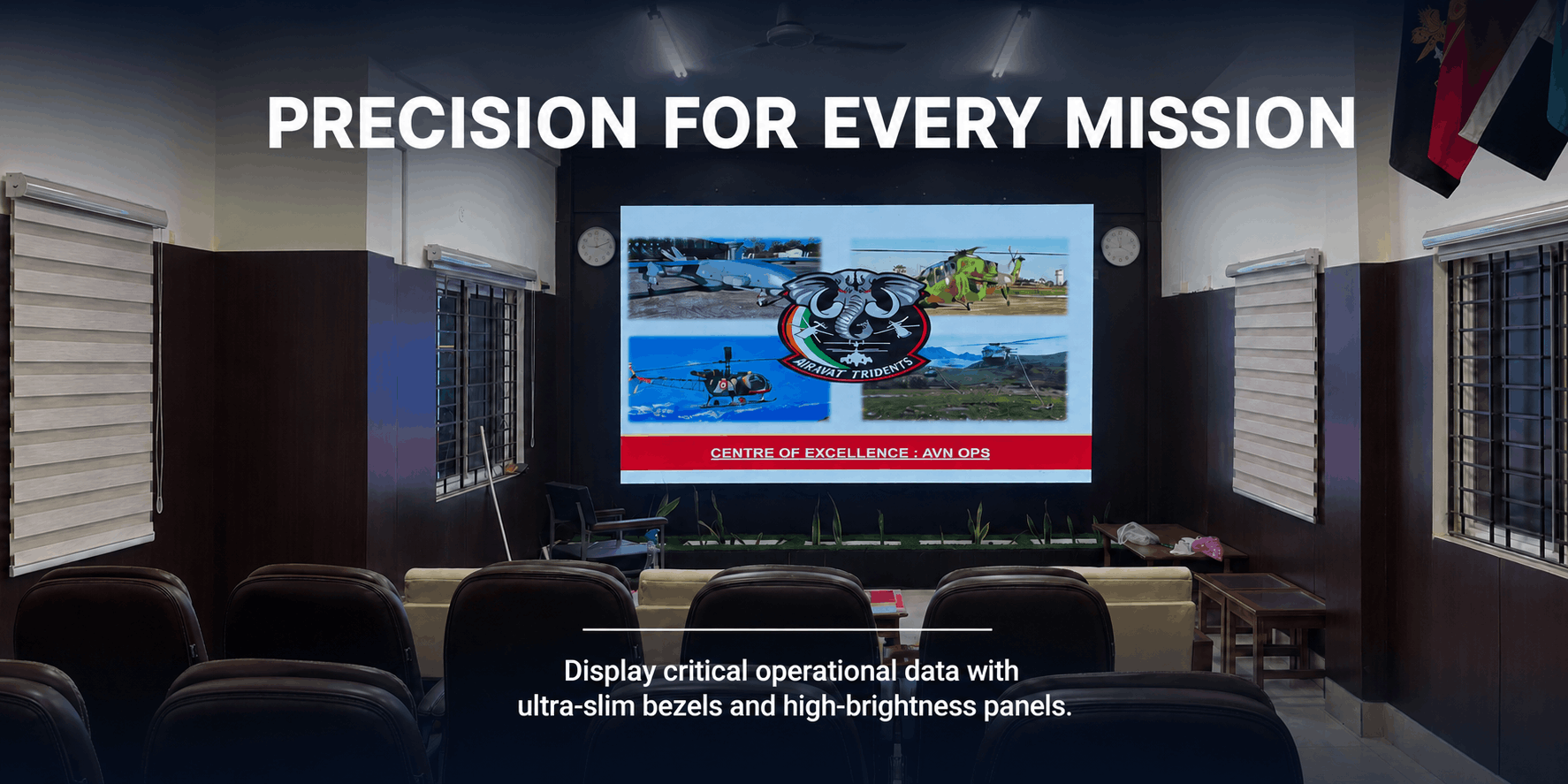 PRECISION FOR EVERY MISSION

AIRAVAT TRIDENTS

CENTRE OF EXCELLENCE : AVN OPS

Display critical operational data with ultra-slim bezels and high-brightness panels.